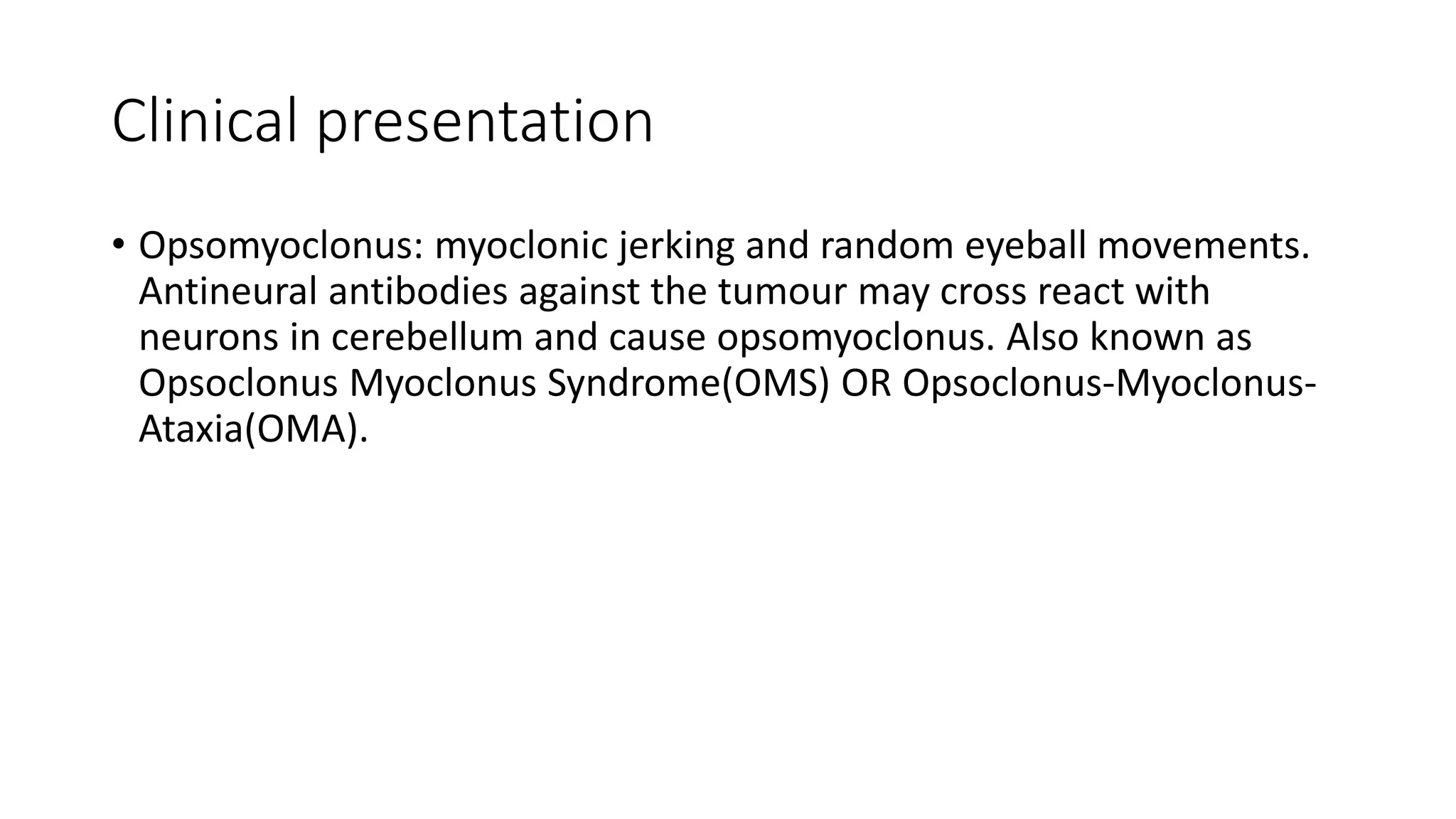 Clinical presentation

• Opsomyoclonus: myoclonic jerking and random eyeball movements. Antineural antibodies against the tumour may cross react with neurons in cerebellum and cause opsomyoclonus. Also known as Opsoclonus Myoclonus Syndrome(OMS) OR Opsoclonus-Myoclonus-Ataxia(OMA).